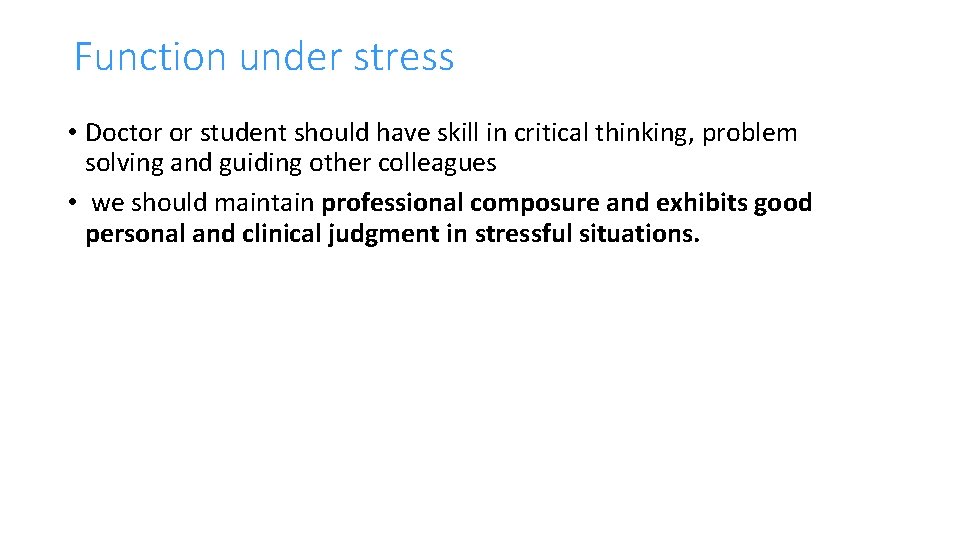 Function under stress

• Doctor or student should have skill in critical thinking, problem solving and guiding other colleagues

• we should maintain professional composure and exhibits good personal and clinical judgment in stressful situations.